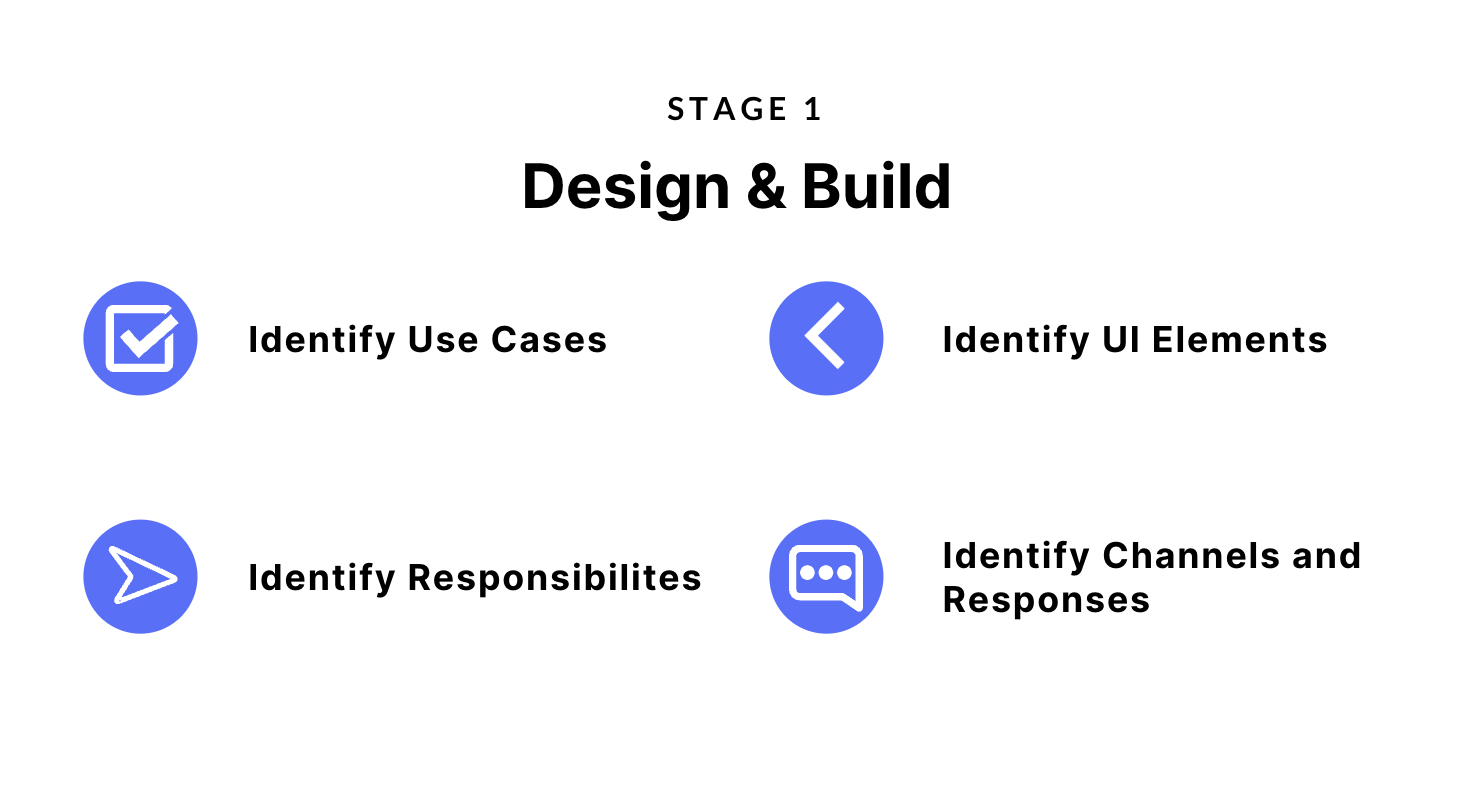 STAGE 1

Design & Build

Identify Use Cases

Identify UI Elements

Identify Responsibilites

Identify Channels and Responses